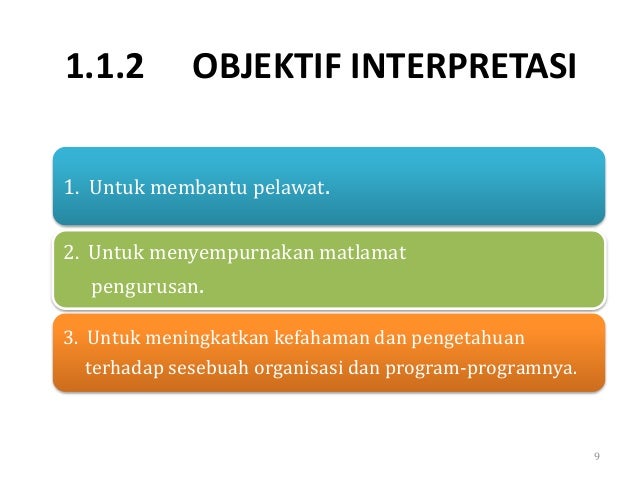 1.1.2 OBJEKTIF INTERPRETASI

1. Untuk membantu pelawat.

2. Untuk menyempurnakan matlamat pengurusan.

3. Untuk meningkatkan kefahaman dan pengetahuan terhadap sesebuah organisasi dan program-programnya.

9